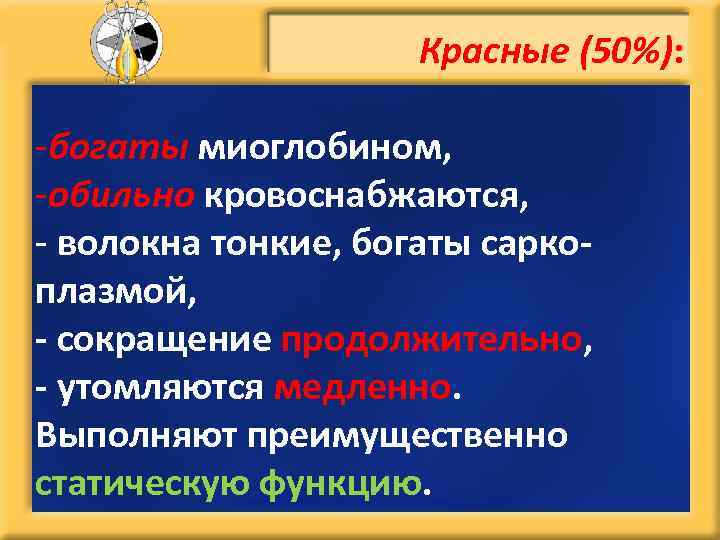 Красные (50%):

-богаты миоглобином,
-обильно кровоснабжаются,
- волокна тонкие, богаты саркоплазмой,
- сокращение продолжительно,
- утомляются медленно.
Выполняют преимущественно статическую функцию.